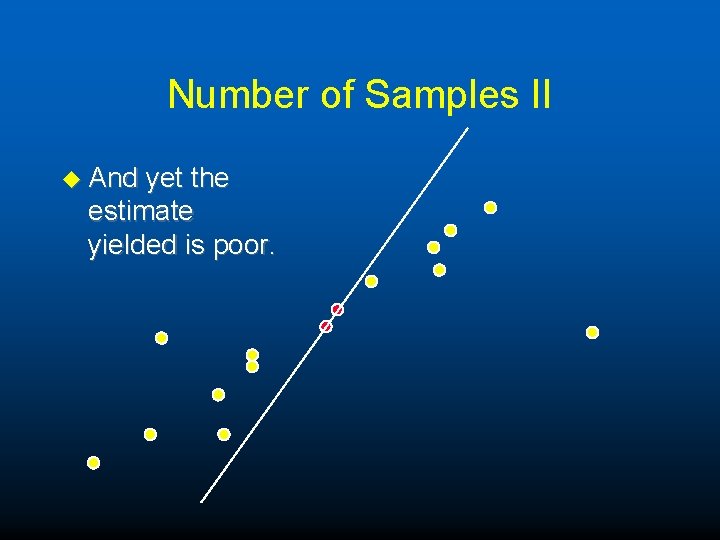 Number of Samples II

And yet the estimate yielded is poor.